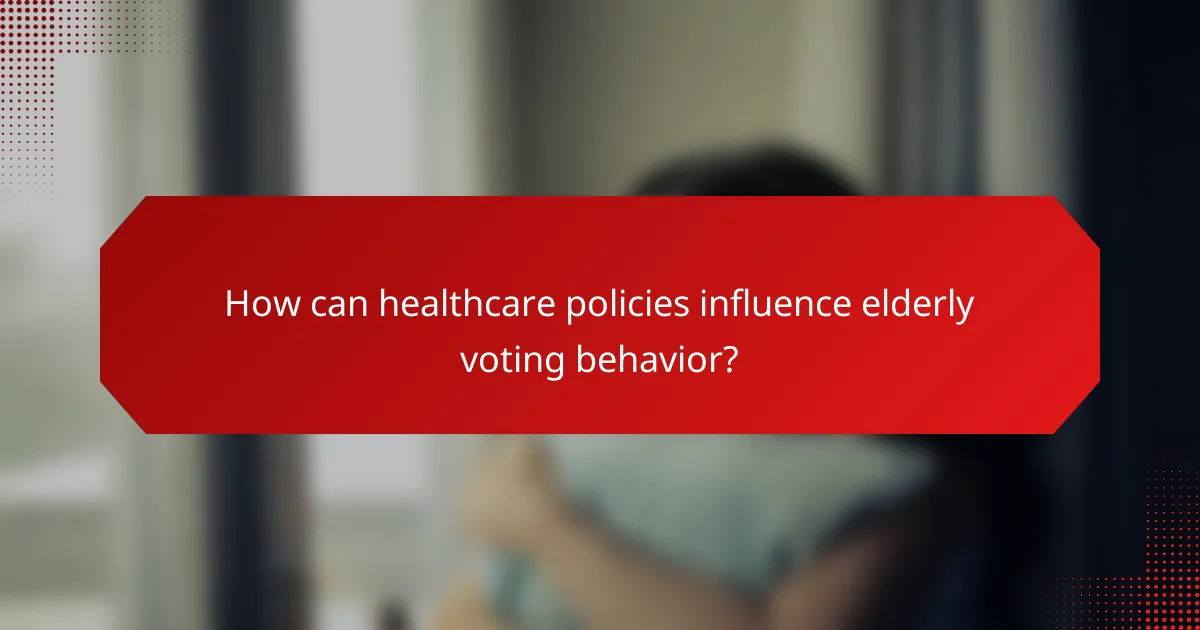 How can healthcare policies influence elderly voting behavior?